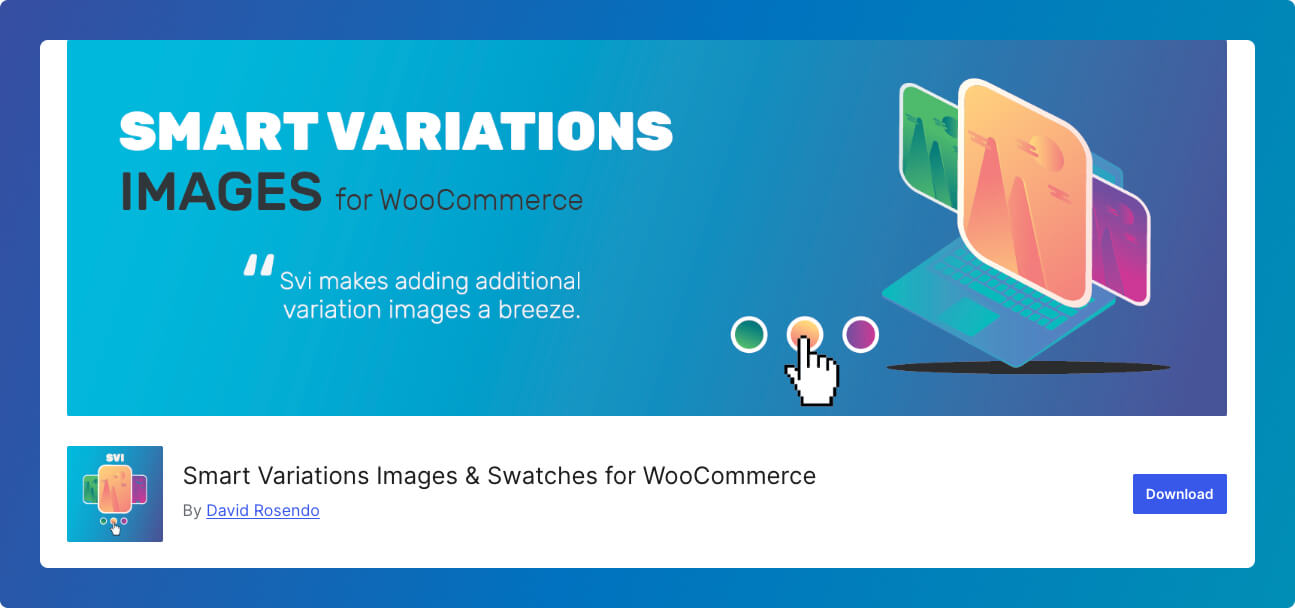 SMART VARIATIONS IMAGES for WooCommerce

“Svi makes adding additional variation images a breeze.

SVI

Smart Variations Images & Swatches for WooCommerce

By David Rosendo

Download